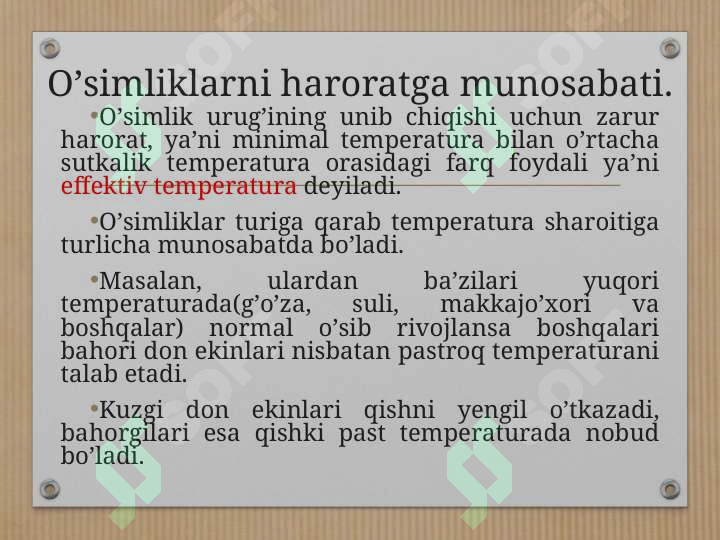 O’simliklarni haroratga munosabati.

•O’simlik urug’ining unib chiqishi uchun zarur harorat, ya’ni minimal temperatura bilan o’rtacha sutkalik temperatura orasidagi farq foydali ya’ni effektiv temperatura deyiladi.

•O’simliklar turiga qarab temperatura sharoitiga turlicha munosabatda bo’ladi.

•Masalan, ulardan ba’zilari yuqori temperaturada(g’o’za, suli, makkajo’xori va boshqalar) normal o’sib rivojlansa boshqalari bahori don ekinlari nisbatan pastroq temperaturani talab etadi.

•Kuzgi don ekinlari qishni yengil o’tkazadi, bahorgilari esa qishki past temperaturada nobud bo’ladi.